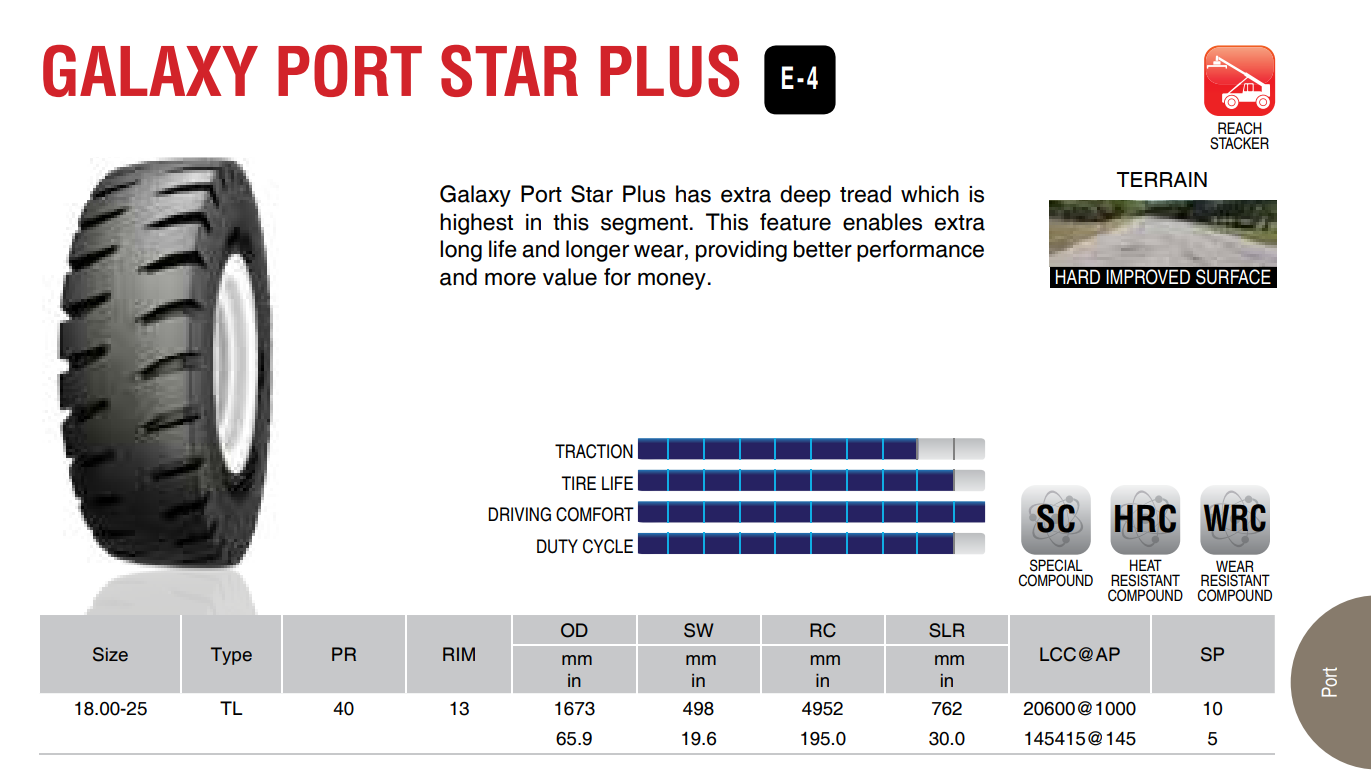 GALAXY PORT STAR PLUS E-4

REACH STACKER

Galaxy Port Star Plus has extra deep tread which is highest in this segment. This feature enables extra long life and longer wear, providing better performance and more value for money.

TERRAIN

HARD IMPROVED SURFACE

TRACTION

TIRE LIFE

DRIVING COMFORT

DUTY CYCLE

SC SPECIAL COMPOUND

HRC HEAT RESISTANT COMPOUND

WRC WEAR RESISTANT COMPOUND

| Size | Type | PR | RIM | OD mm in | SW mm in | RC mm in | SLR mm in | LCC@AP | SP |
|---|---|---|---|---|---|---|---|---|---|
| 18.00-25 | TL | 40 | 13 | 1673 | 498 | 4952 | 762 | 20600@1000 | 10 |
| | | | | 65.9 | 19.6 | 195.0 | 30.0 | 145415@145 | 5 |

Port